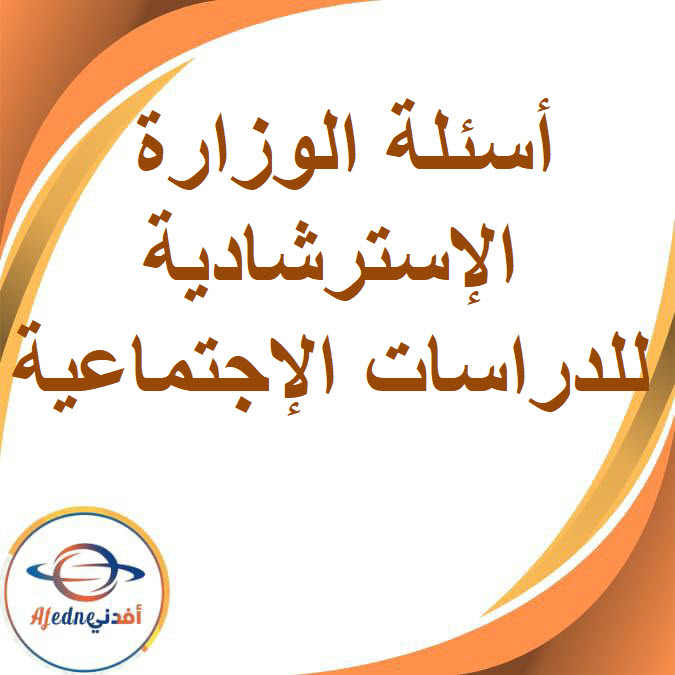 أسئلة الوزارة
الإسترشادية
للدراسات الإجتماعية

Afedne أفدني